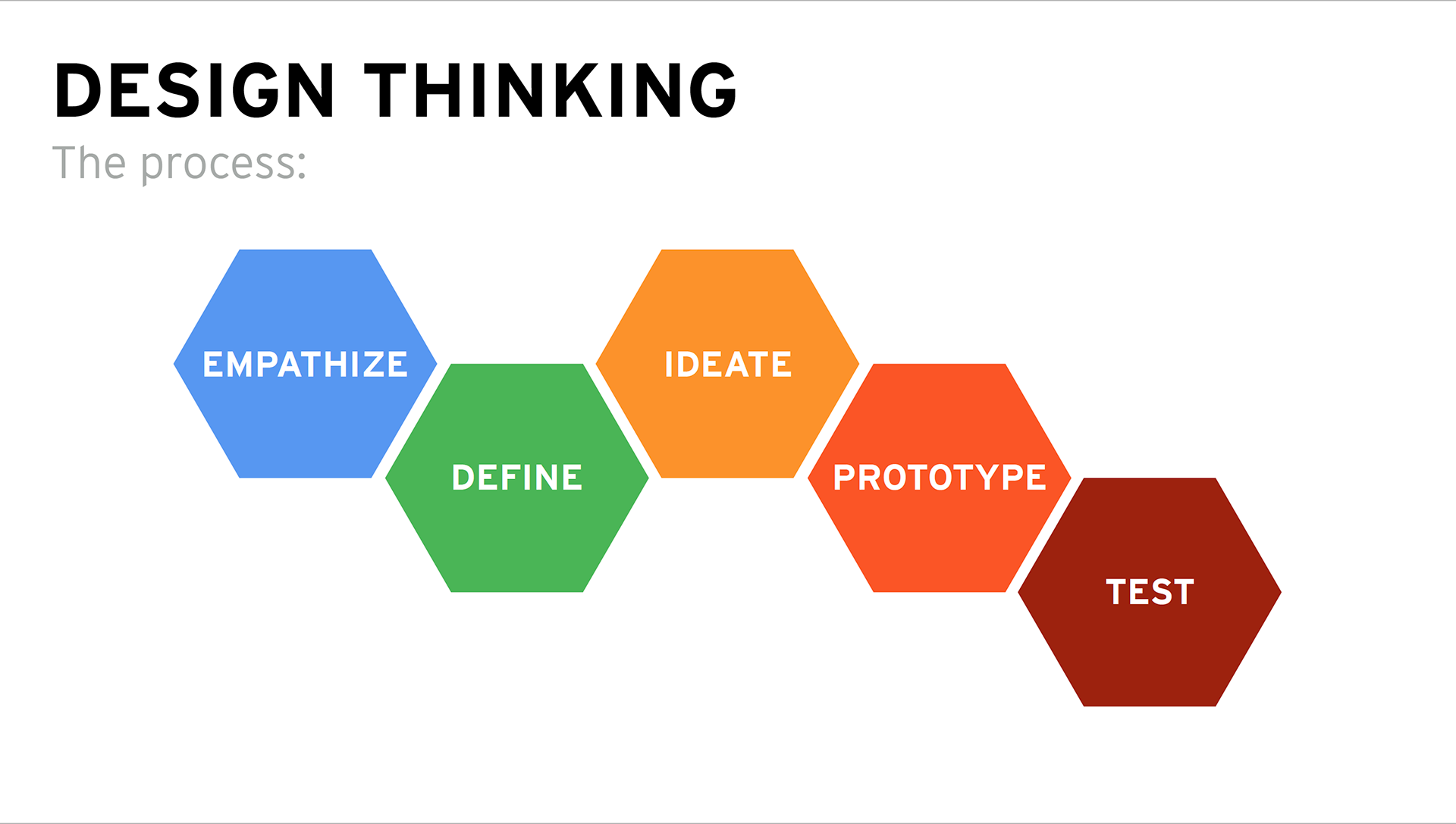 DESIGN THINKING
The process:

EMPATHIZE

DEFINE

IDEATE

PROTOTYPE

TEST